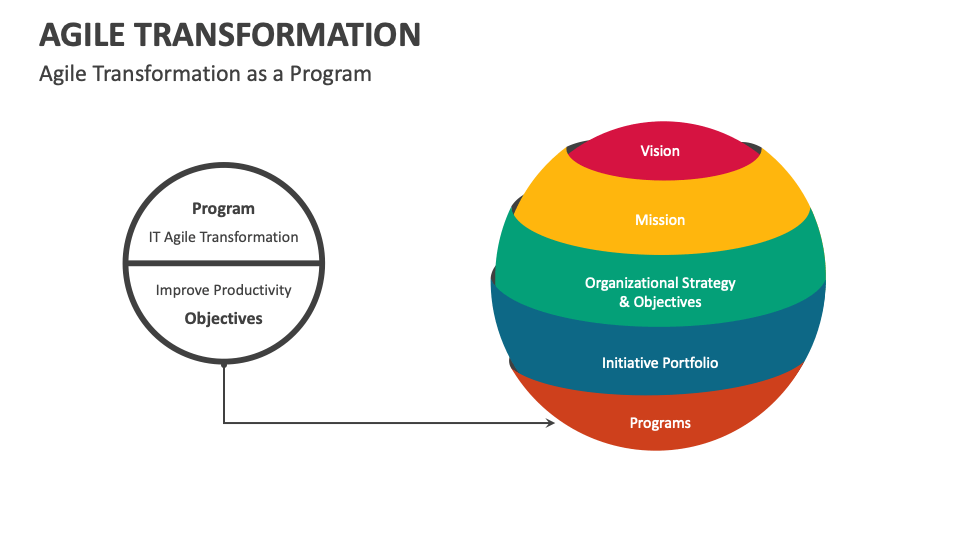 AGILE TRANSFORMATION

Agile Transformation as a Program

Program

IT Agile Transformation

Improve Productivity

Objectives

Vision

Mission

Organizational Strategy & Objectives

Initiative Portfolio

Programs